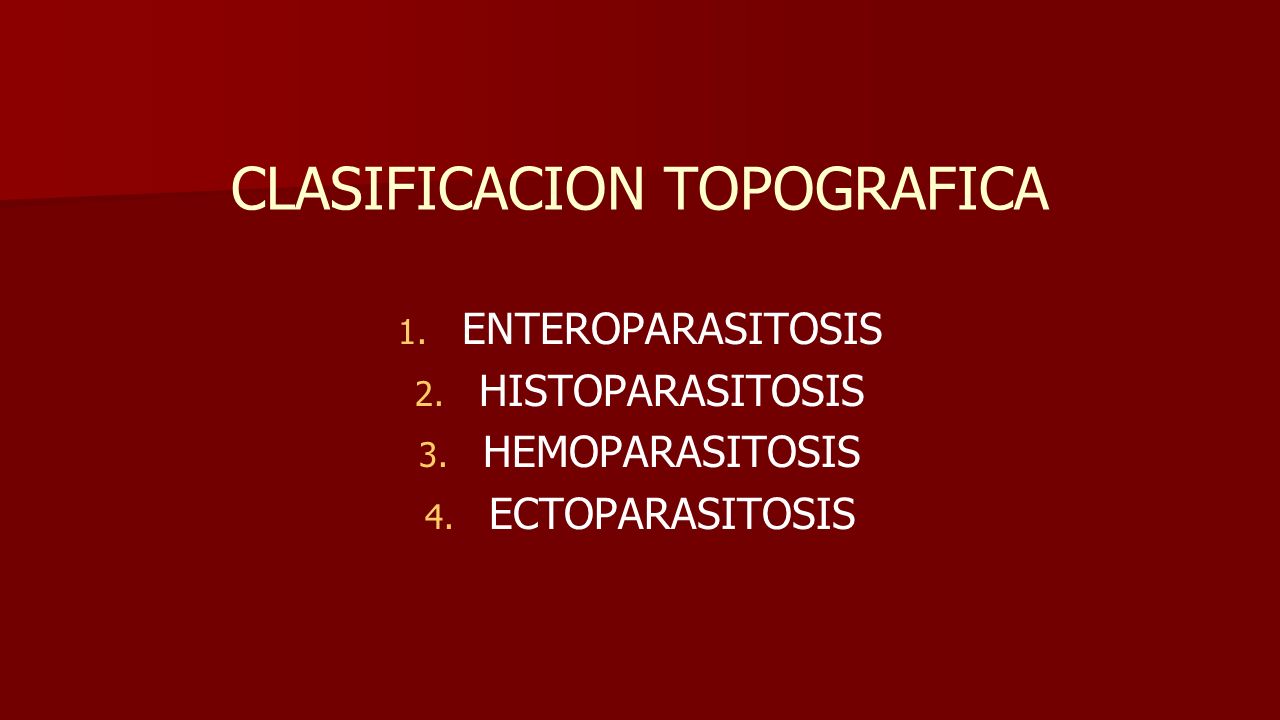 CLASIFICACION TOPOGRAFICA

1. ENTEROPARASITOSIS
2. HISTOPARASITOSIS
3. HEMOPARASITOSIS
4. ECTOPARASITOSIS